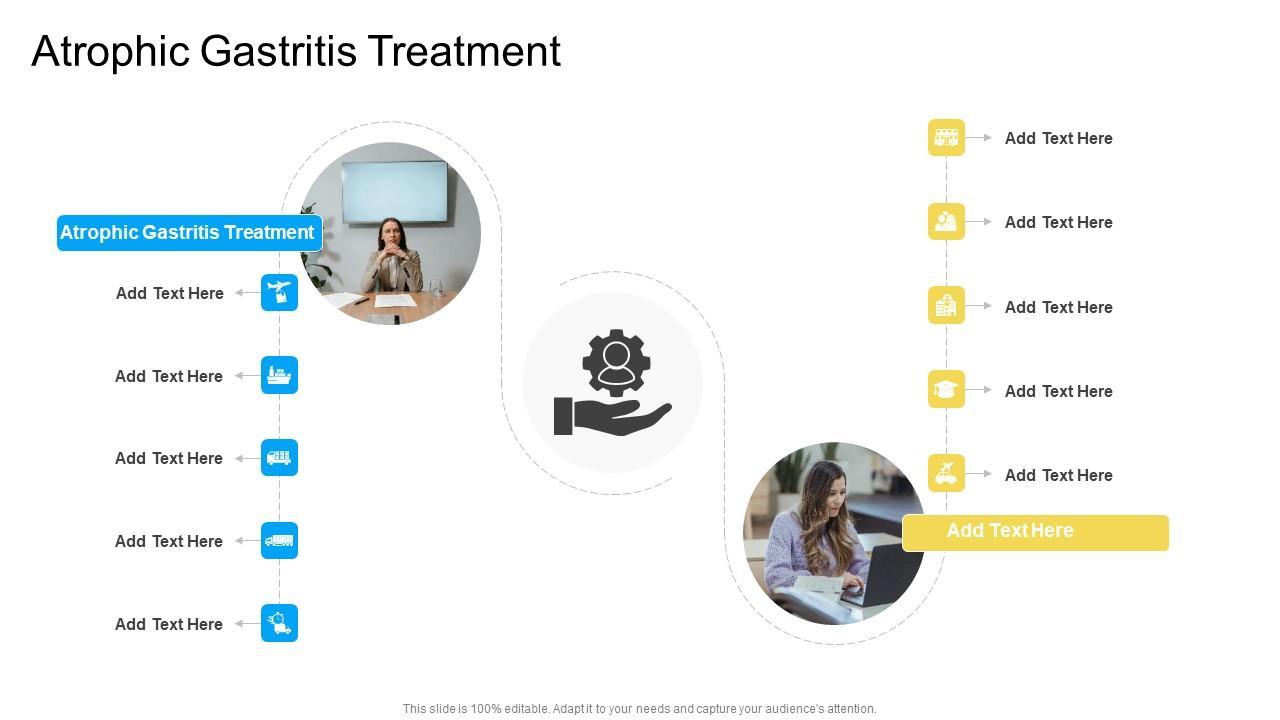 Atrophic Gastritis Treatment

Atrophic Gastritis Treatment

Add Text Here

Add Text Here

Add Text Here

Add Text Here

Add Text Here

Add Text Here

Add Text Here

Add Text Here

Add Text Here

Add Text Here

Add Text Here

This slide is 100% editable. Adapt it to your needs and capture your audience's attention.